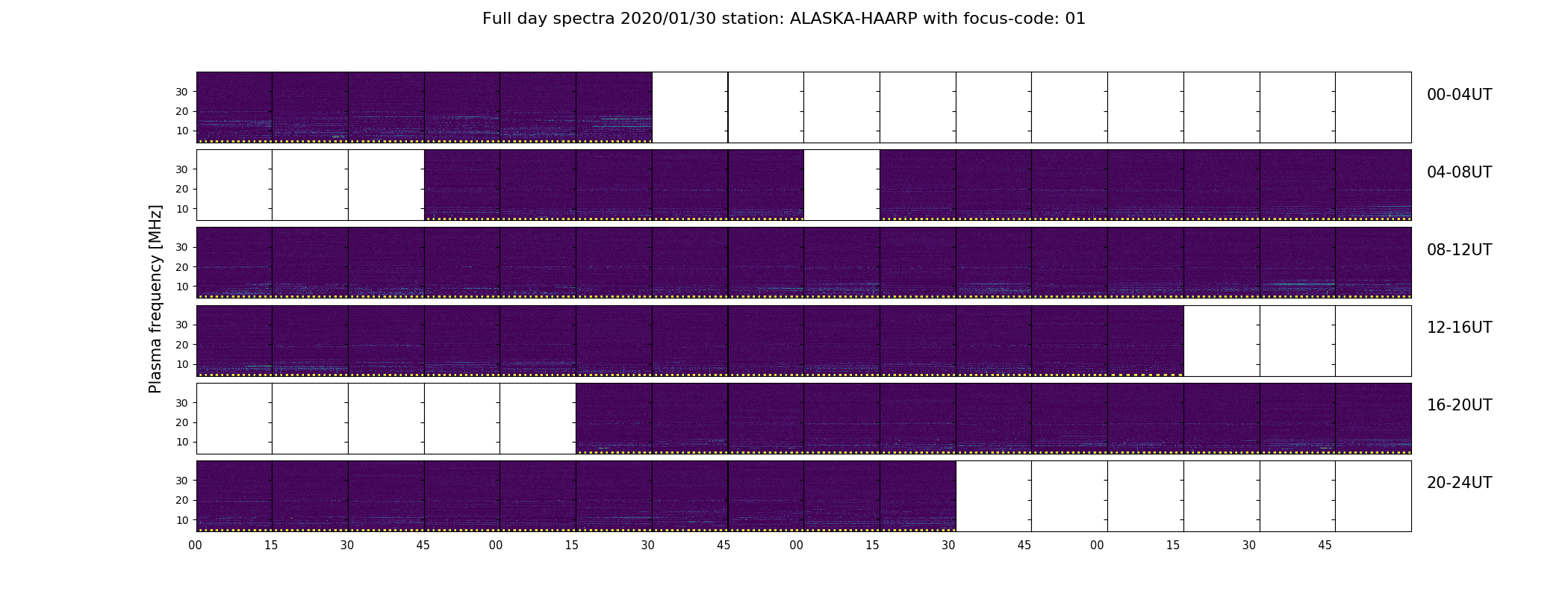 Full day spectra 2020/01/30 station: ALASKA-HAARP with focus-code: 01

Plasma frequency [MHz]

30
20
10
00-04UT

30
20
10
04-08UT

30
20
10
08-12UT

30
20
10
12-16UT

30
20
10
16-20UT

30
20
10
20-24UT

00 15 30 45 00 15 30 45 00 15 30 45 00 15 30 45